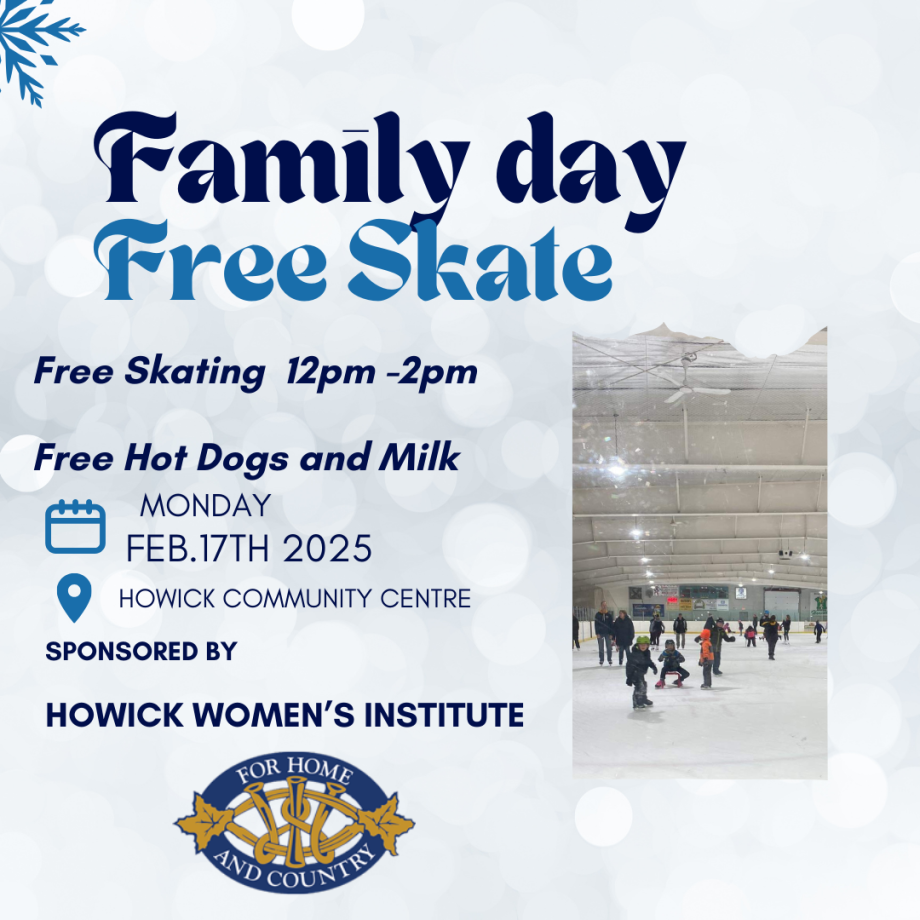 Family day
Free Skate

Free Skating 12pm -2pm

Free Hot Dogs and Milk

MONDAY
FEB.17TH 2025

HOWICK COMMUNITY CENTRE

SPONSORED BY

HOWICK WOMEN'S INSTITUTE

FOR HOME
AND COUNTRY